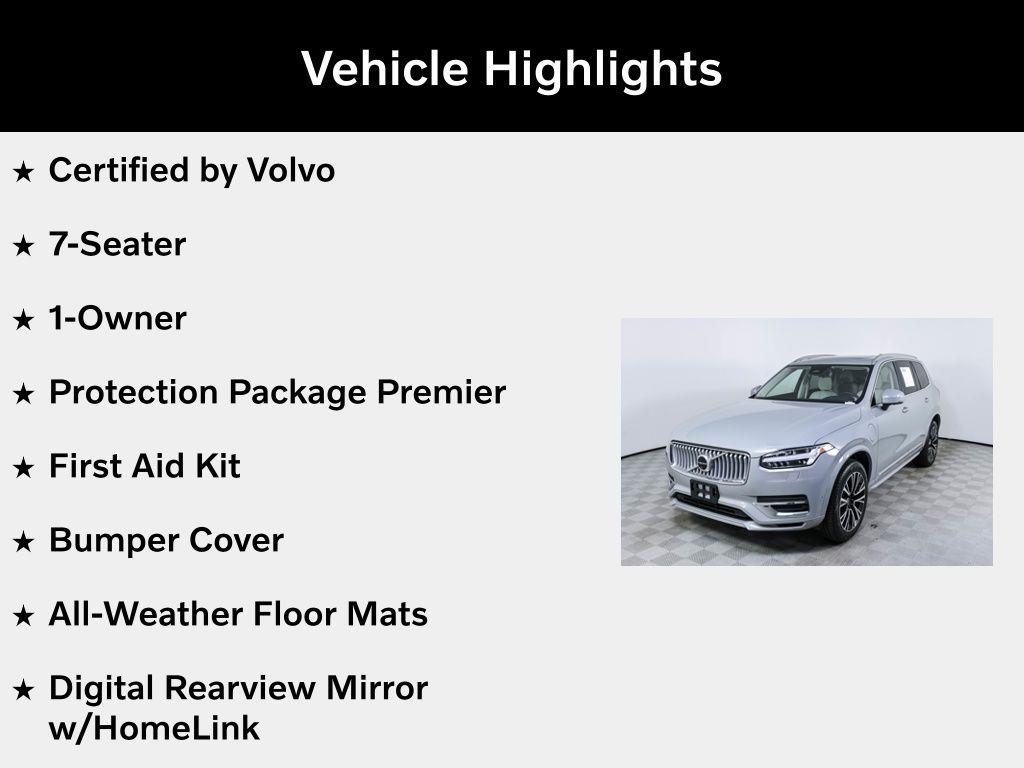 Vehicle Highlights

★ Certified by Volvo

★ 7-Seater

★ 1-Owner

★ Protection Package Premier

★ First Aid Kit

★ Bumper Cover

★ All-Weather Floor Mats

★ Digital Rearview Mirror w/HomeLink